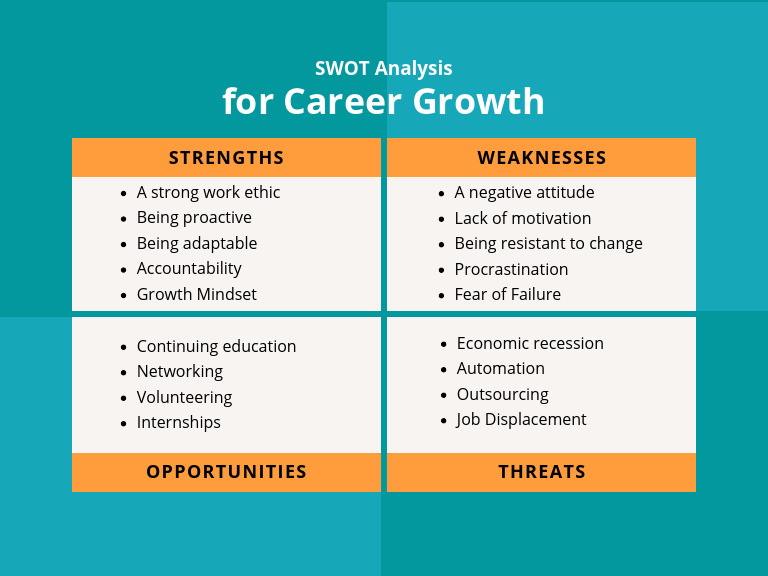 SWOT Analysis
for Career Growth

STRENGTHS
- A strong work ethic
- Being proactive
- Being adaptable
- Accountability
- Growth Mindset

WEAKNESSES
- A negative attitude
- Lack of motivation
- Being resistant to change
- Procrastination
- Fear of Failure

- Continuing education
- Networking
- Volunteering
- Internships

OPPORTUNITIES

- Economic recession
- Automation
- Outsourcing
- Job Displacement

THREATS